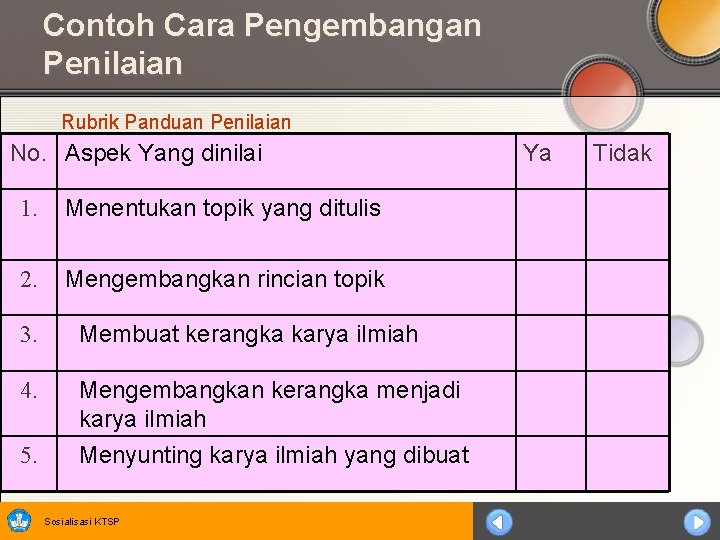 Contoh Cara Pengembangan Penilaian

Rubrik Panduan Penilaian

| No. | Aspek Yang dinilai | Ya | Tidak |
|---|---|---|---|
| 1. | Menentukan topik yang ditulis | | |
| 2. | Mengembangkan rincian topik | | |
| 3. | Membuat kerangka karya ilmiah | | |
| 4. | Mengembangkan kerangka menjadi karya ilmiah | | |
| 5. | Menyunting karya ilmiah yang dibuat | | |

Sosialisasi KTSP